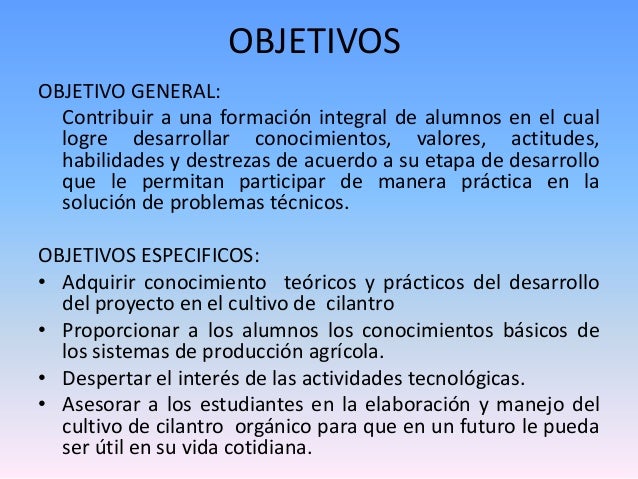 OBJETIVOS

OBJETIVO GENERAL:

Contribuir a una formación integral de alumnos en el cual logre desarrollar conocimientos, valores, actitudes, habilidades y destrezas de acuerdo a su etapa de desarrollo que le permitan participar de manera práctica en la solución de problemas técnicos.

OBJETIVOS ESPECIFICOS:

• Adquirir conocimiento teóricos y prácticos del desarrollo del proyecto en el cultivo de cilantro
• Proporcionar a los alumnos los conocimientos básicos de los sistemas de producción agrícola.
• Despertar el interés de las actividades tecnológicas.
• Asesorar a los estudiantes en la elaboración y manejo del cultivo de cilantro orgánico para que en un futuro le pueda ser útil en su vida cotidiana.